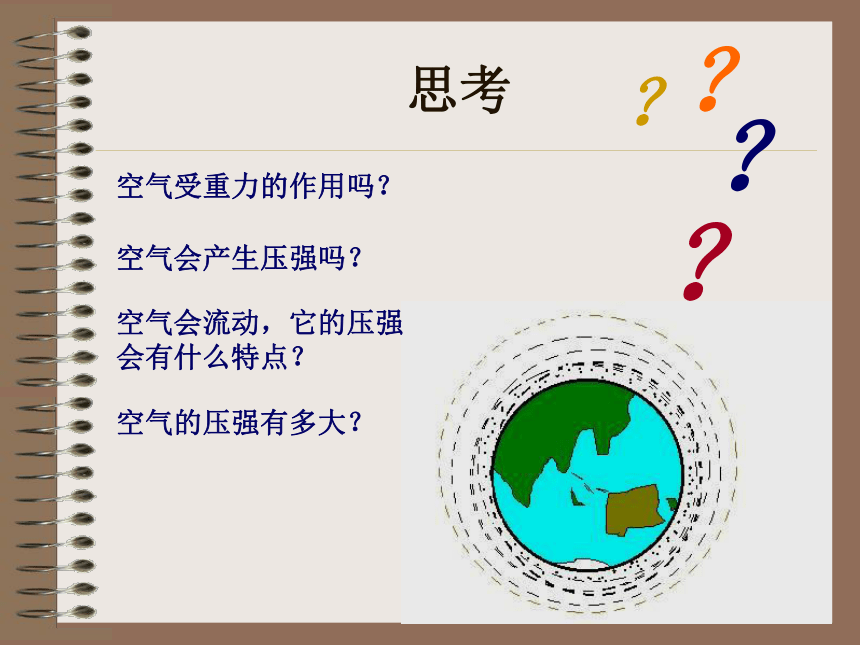 思考

?
?
?
?

空气受重力的作用吗？

空气会产生压强吗？

空气会流动，它的压强会有什么特点？

空气的压强有多大？